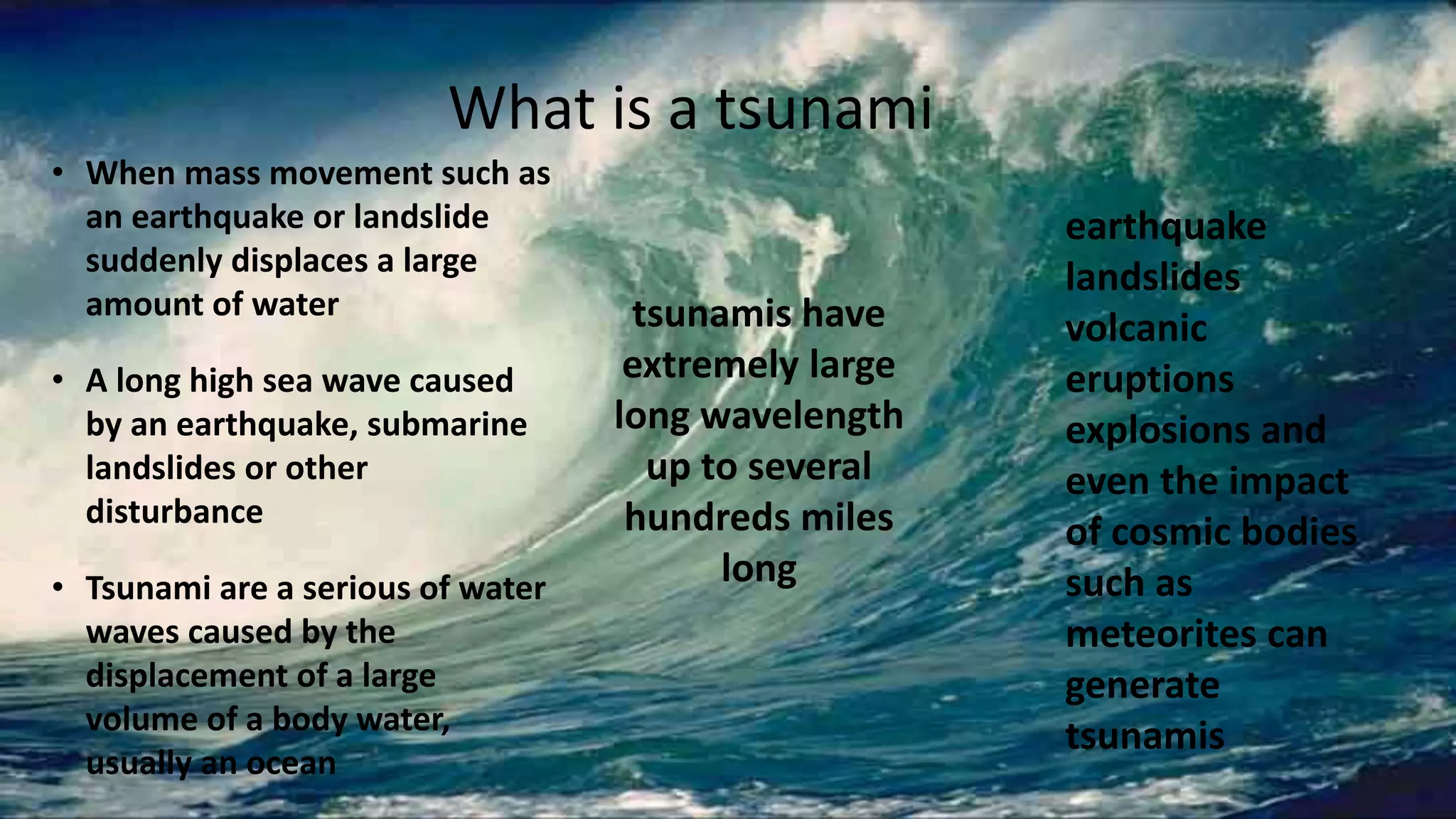 What is a tsunami

• When mass movement such as an earthquake or landslide suddenly displaces a large amount of water

• A long high sea wave caused by an earthquake, submarine landslides or other disturbance

• Tsunami are a serious of water waves caused by the displacement of a large volume of a body water, usually an ocean

tsunamis have extremely large long wavelength up to several hundreds miles long

earthquake landslides volcanic eruptions explosions and even the impact of cosmic bodies such as meteorites can generate tsunamis